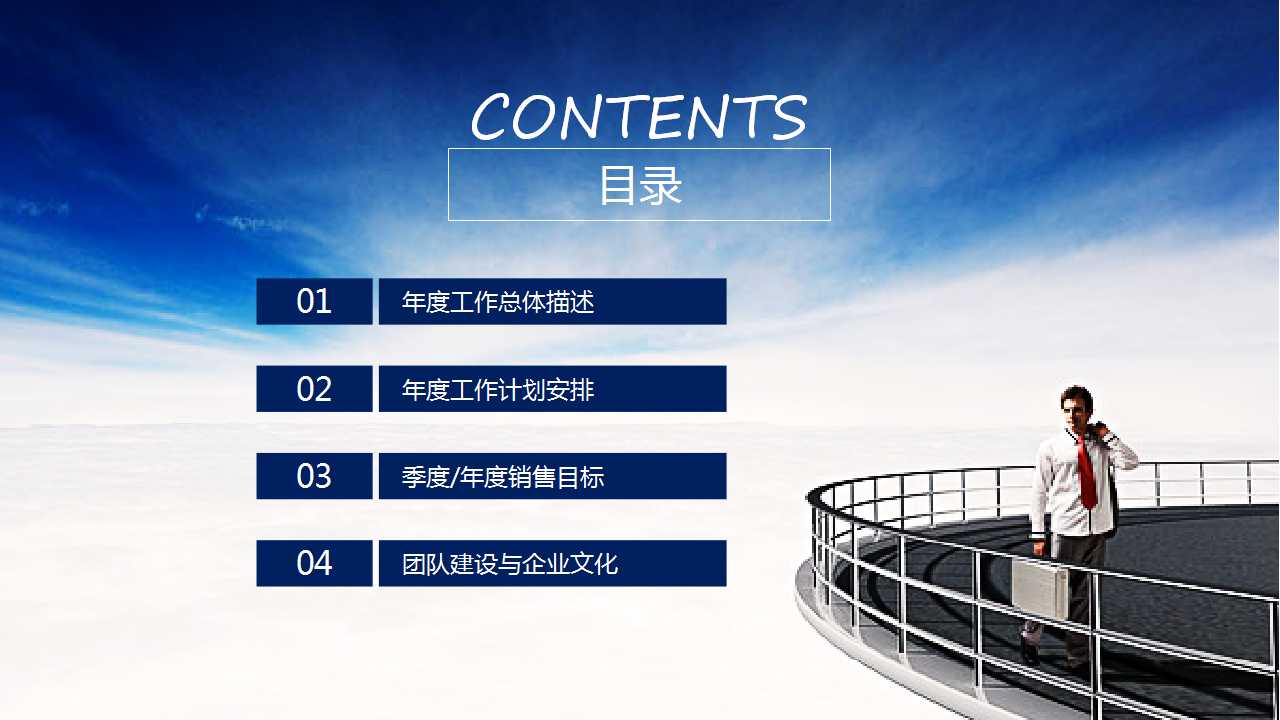 CONTENTS
目录

01 年度工作总体描述

02 年度工作计划安排

03 季度/年度销售目标

04 团队建设与企业文化